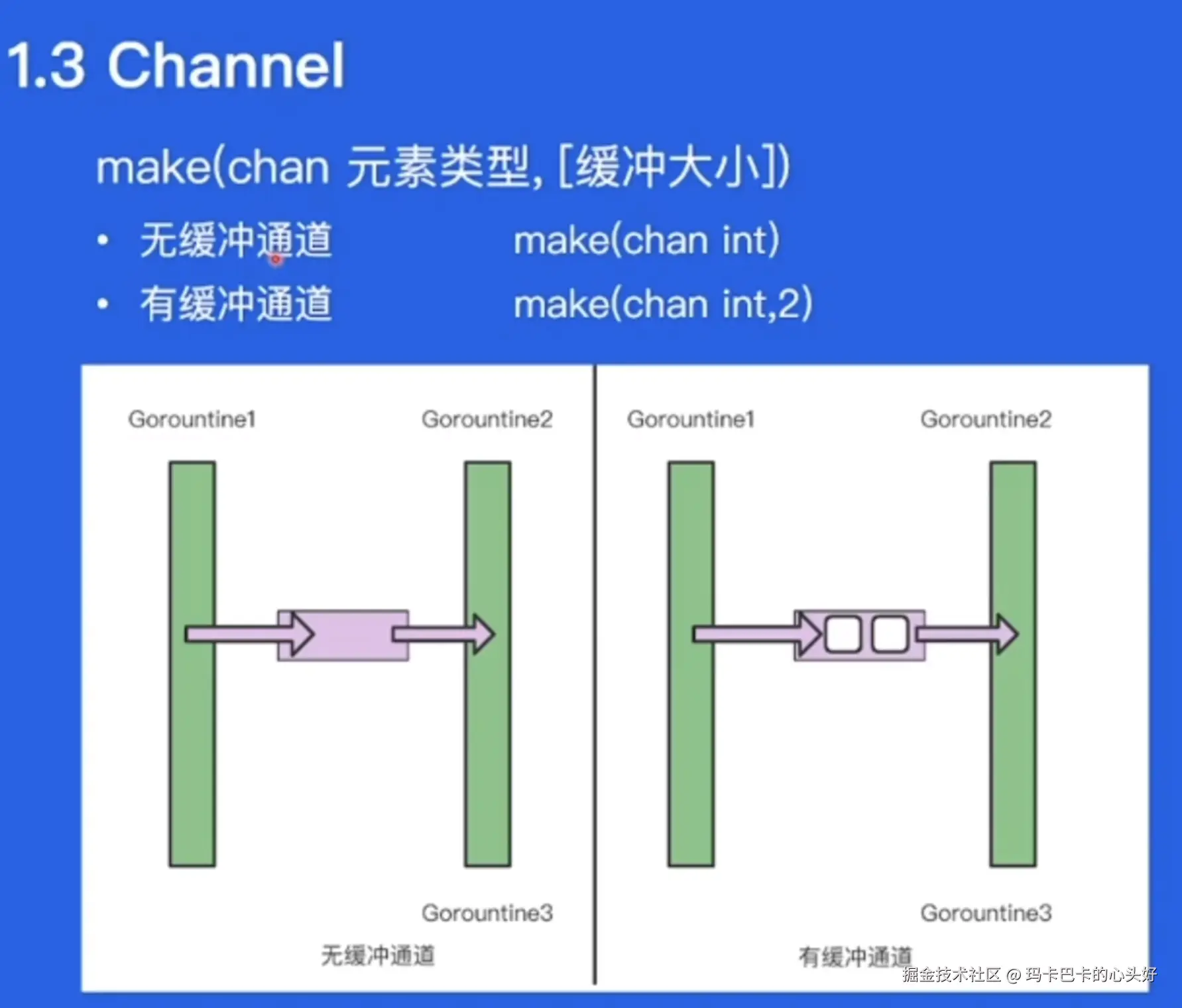 1.3 Channel

make(chan 元素类型, [缓冲大小])

• 无缓冲通道 make(chan int)
• 有缓冲通道 make(chan int,2)

Gorountine1

Gorountine2

Gorountine3

无缓冲通道

Gorountine1

Gorountine2

Gorountine3

有缓冲通道

掘金技术社区 @ 玛卡巴卡的心头好